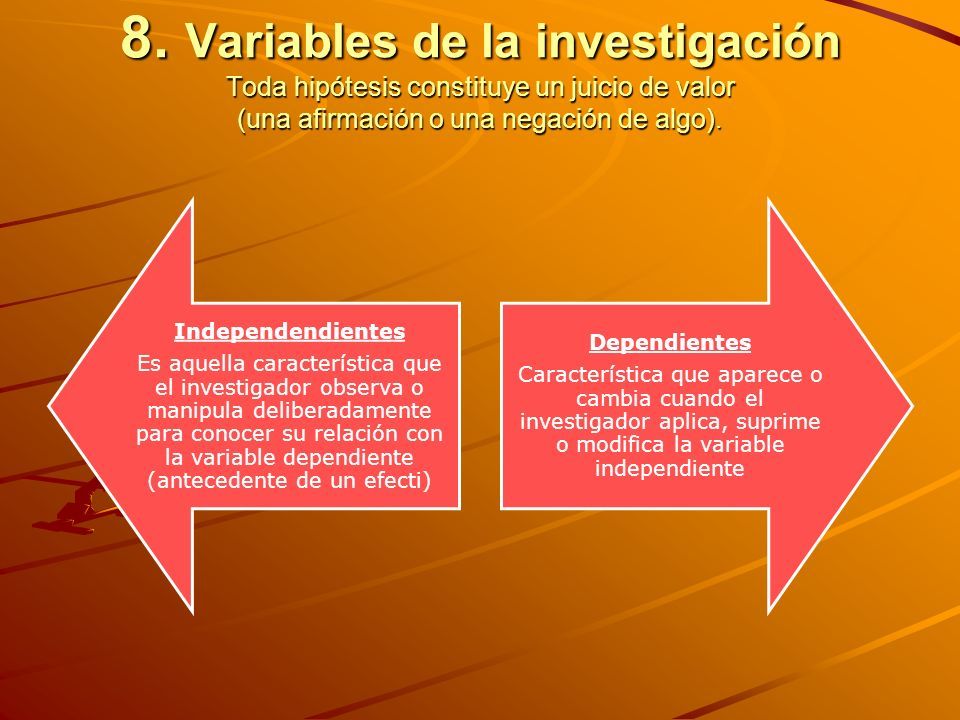 8. Variables de la investigación
Toda hipótesis constituye un juicio de valor (una afirmación o una negación de algo).

Independendientes
Es aquella característica que el investigador observa o manipula deliberadamente para conocer su relación con la variable dependiente (antecedente de un efecti)

Dependientes
Característica que aparece o cambia cuando el investigador aplica, suprime o modifica la variable independiente